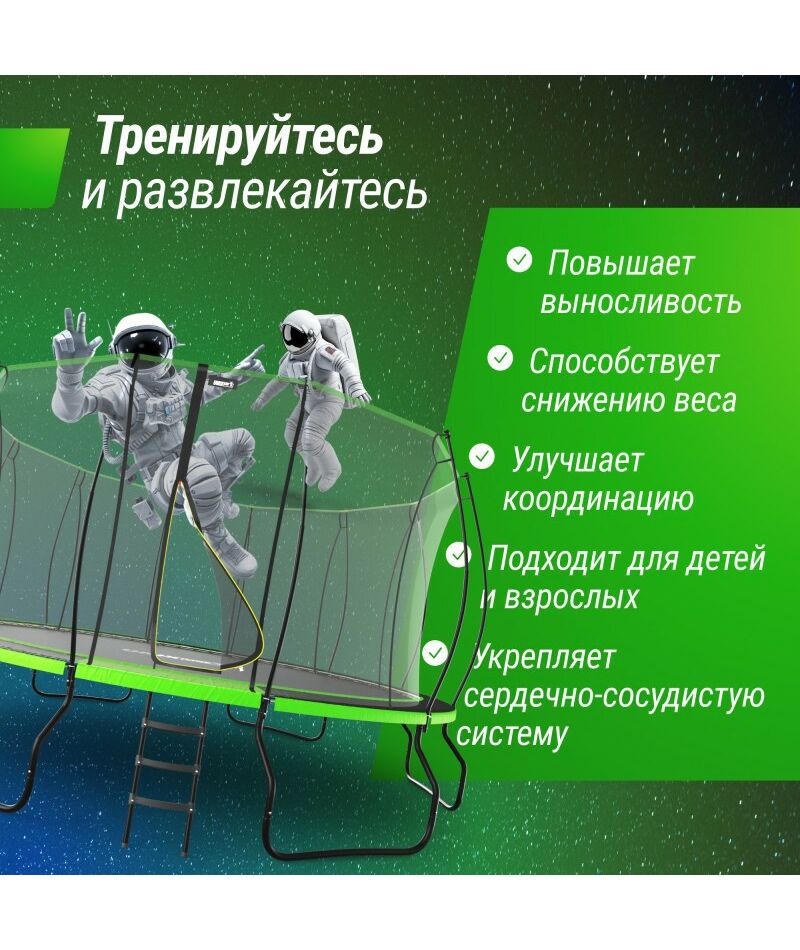 Тренируйтесь
и развлекайтесь

Повышает выносливость

Способствует снижению веса

Улучшает координацию

Подходит для детей и взрослых

Укрепляет сердечно-сосудистую систему